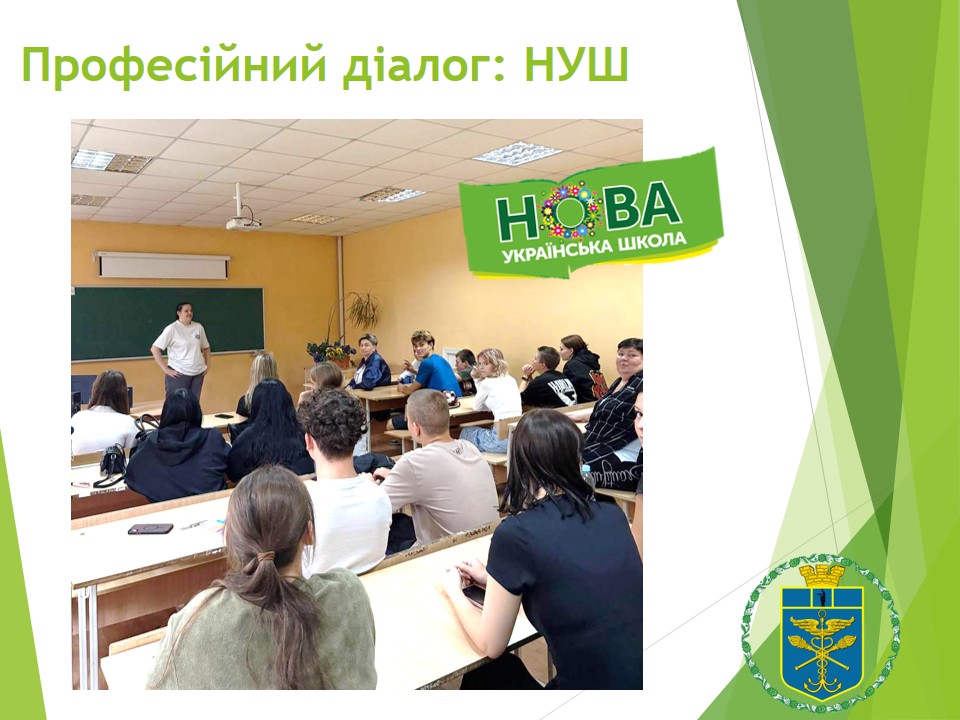 Професійний діалог: НУШ

НОВА
УКРАЇНСЬКА ШКОЛА